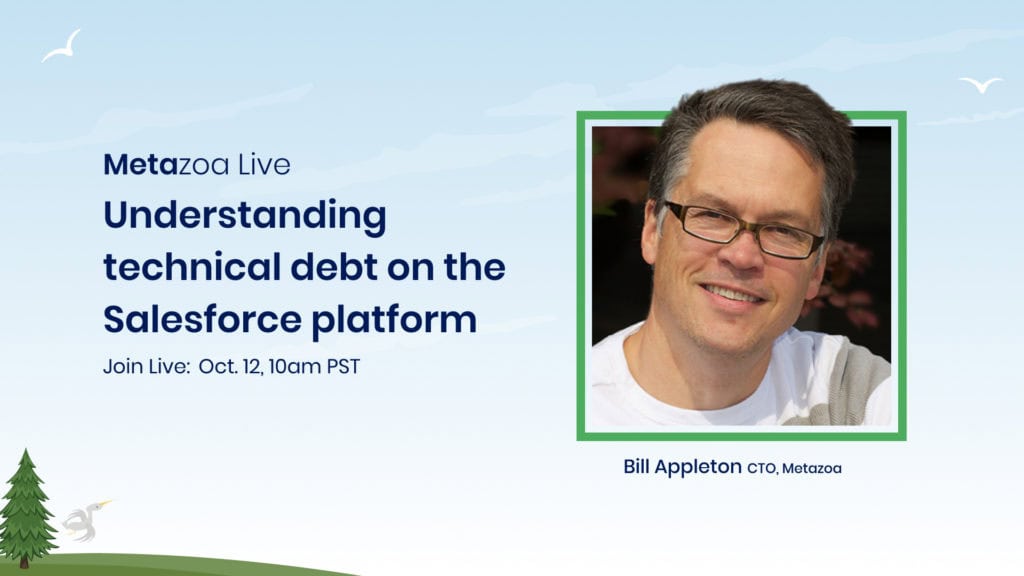 Metazoa Live

Understanding technical debt on the Salesforce platform

Join Live: Oct. 12, 10am PST

Bill Appleton CTO, Metazoa